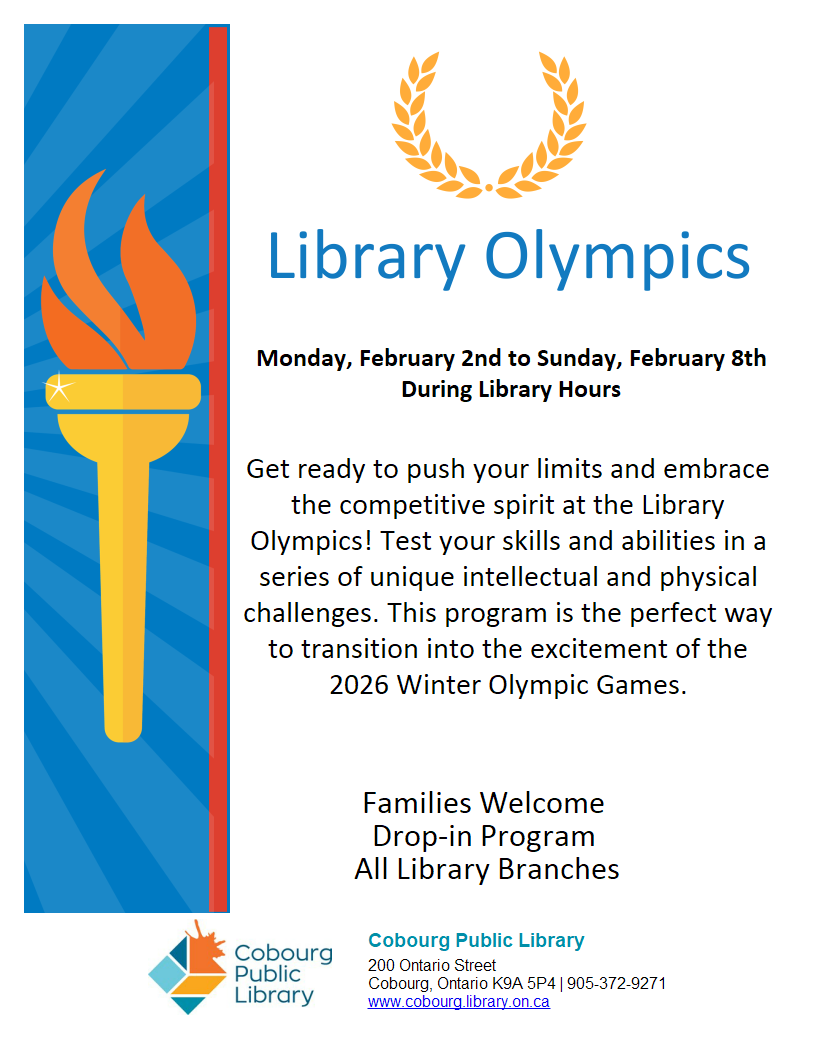 Library Olympics

Monday, February 2nd to Sunday, February 8th
During Library Hours

Get ready to push your limits and embrace the competitive spirit at the Library Olympics! Test your skills and abilities in a series of unique intellectual and physical challenges. This program is the perfect way to transition into the excitement of the 2026 Winter Olympic Games.

Families Welcome
Drop-in Program
All Library Branches

Cobourg Public Library

Cobourg Public Library
200 Ontario Street
Cobourg, Ontario K9A 5P4 | 905-372-9271
www.cobourg.library.on.ca